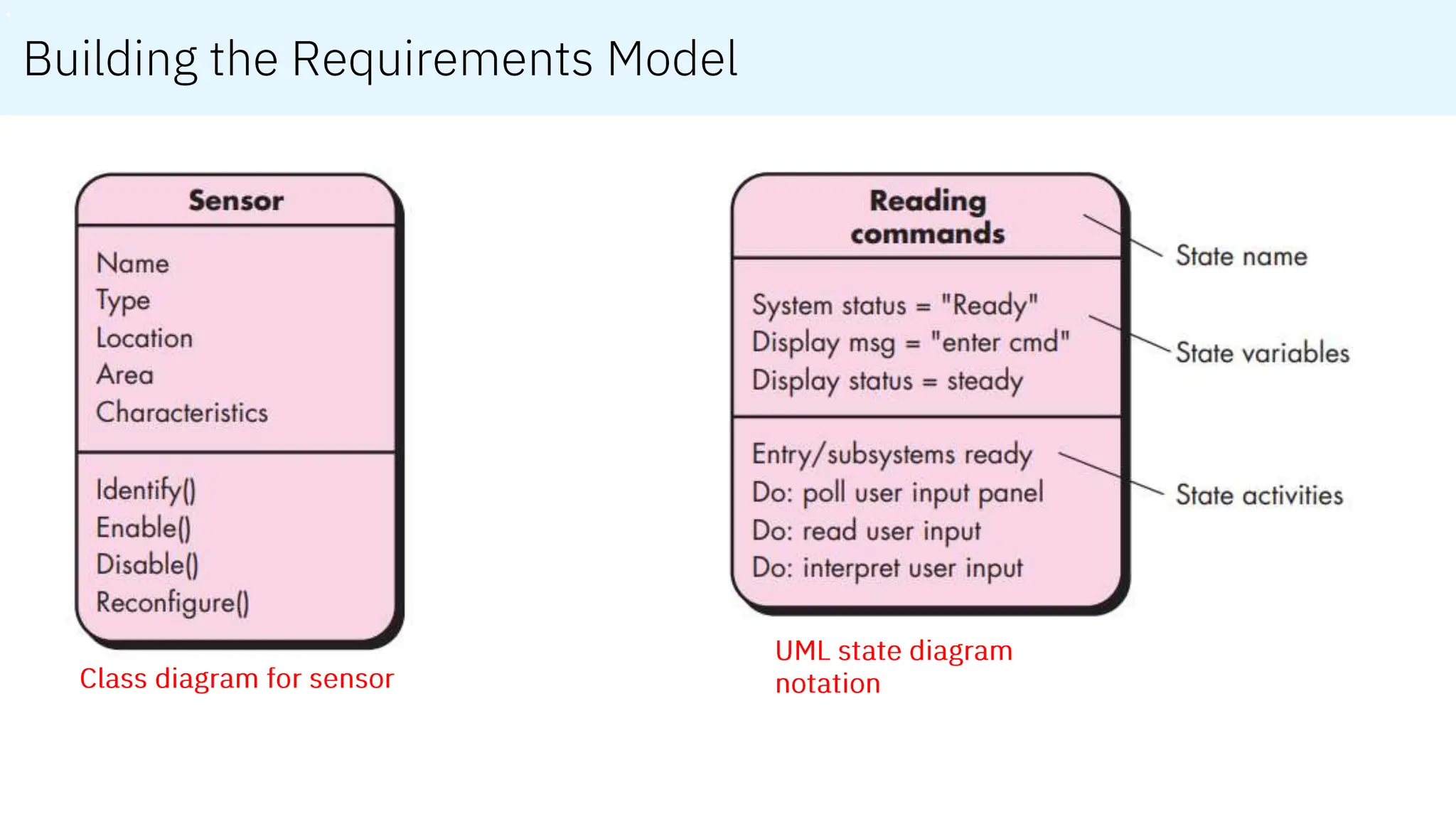 Building the Requirements Model

Sensor

Name
Type
Location
Area
Characteristics

Identify()
Enable()
Disable()
Reconfigure()

Class diagram for sensor

Reading commands

System status = "Ready"
Display msg = "enter cmd"
Display status = steady

Entry/subsystems ready
Do: poll user input panel
Do: read user input
Do: interpret user input

State name

State variables

State activities

UML state diagram notation